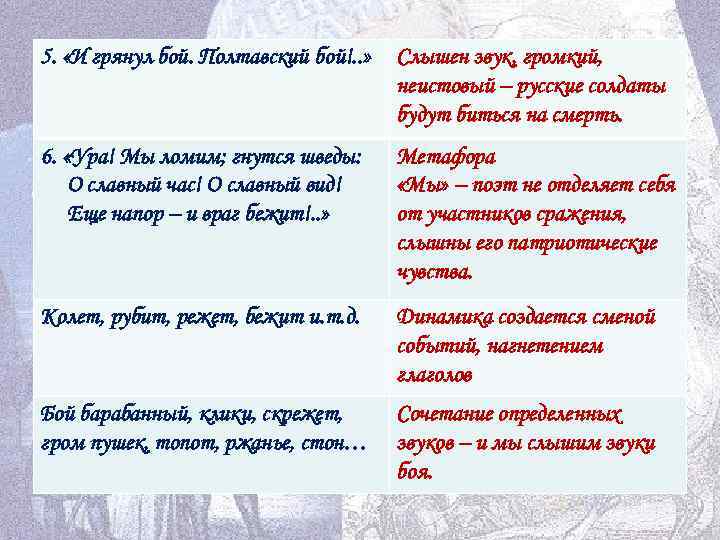 | | |
|---|---|
| 5. «И грянул бой. Полтавский бой!..» | Слышен звук, громкий, неистовый – русские солдаты будут биться на смерть. |
| 6. «Ура! Мы ломим; гнутся шведы: О славный час! О славный вид! Еще напор – и враг бежит!..» | Метафора «Мы» – поэт не отделяет себя от участников сражения, слышны его патриотические чувства. |
| Колет, рубит, режет, бежит и.т.д. | Динамика создается сменой событий, нагнетением глаголов |
| Бой барабанный, клики, скрежет, гром пушек, топот, ржанье, стон… | Сочетание определенных звуков – и мы слышим звуки боя. |